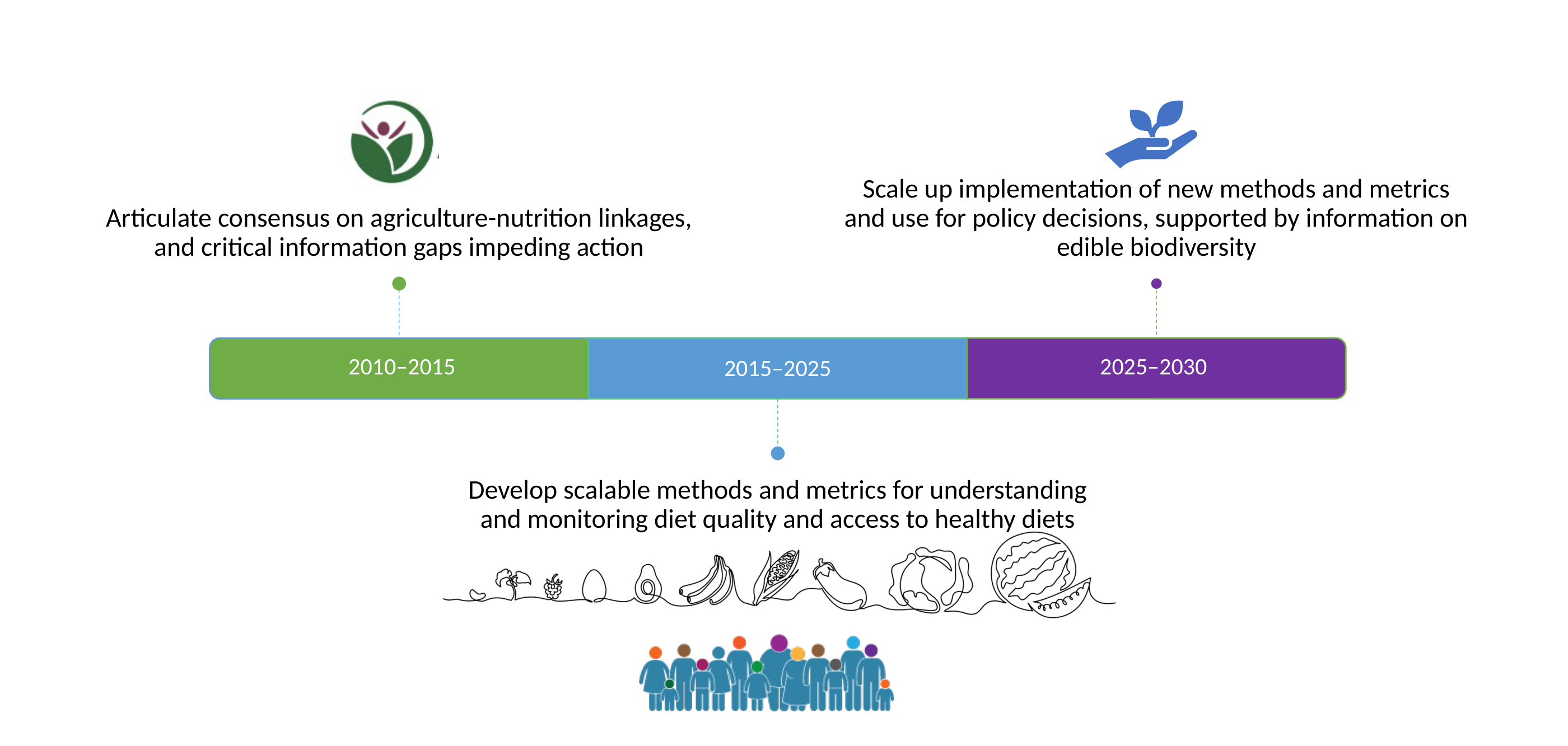 Articulate consensus on agriculture-nutrition linkages, and critical information gaps impeding action

Scale up implementation of new methods and metrics and use for policy decisions, supported by information on edible biodiversity

2010–2015

2015–2025

2025–2030

Develop scalable methods and metrics for understanding and monitoring diet quality and access to healthy diets